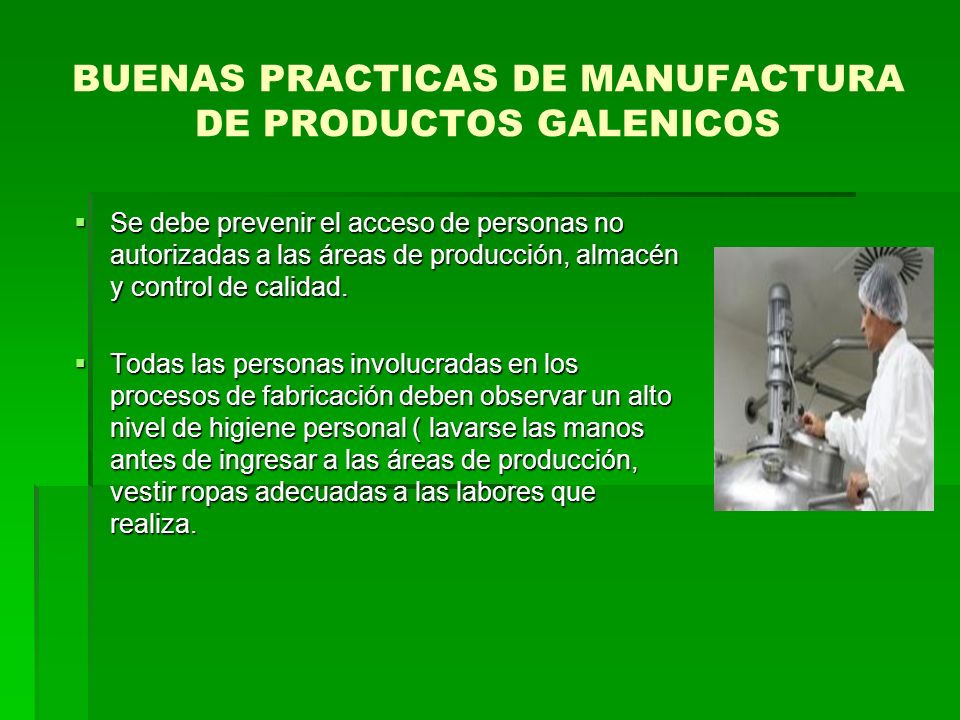 BUENAS PRACTICAS DE MANUFACTURA DE PRODUCTOS GALENICOS

▪ Se debe prevenir el acceso de personas no autorizadas a las áreas de producción, almacén y control de calidad.

▪ Todas las personas involucradas en los procesos de fabricación deben observar un alto nivel de higiene personal ( lavarse las manos antes de ingresar a las áreas de producción, vestir ropas adecuadas a las labores que realiza.